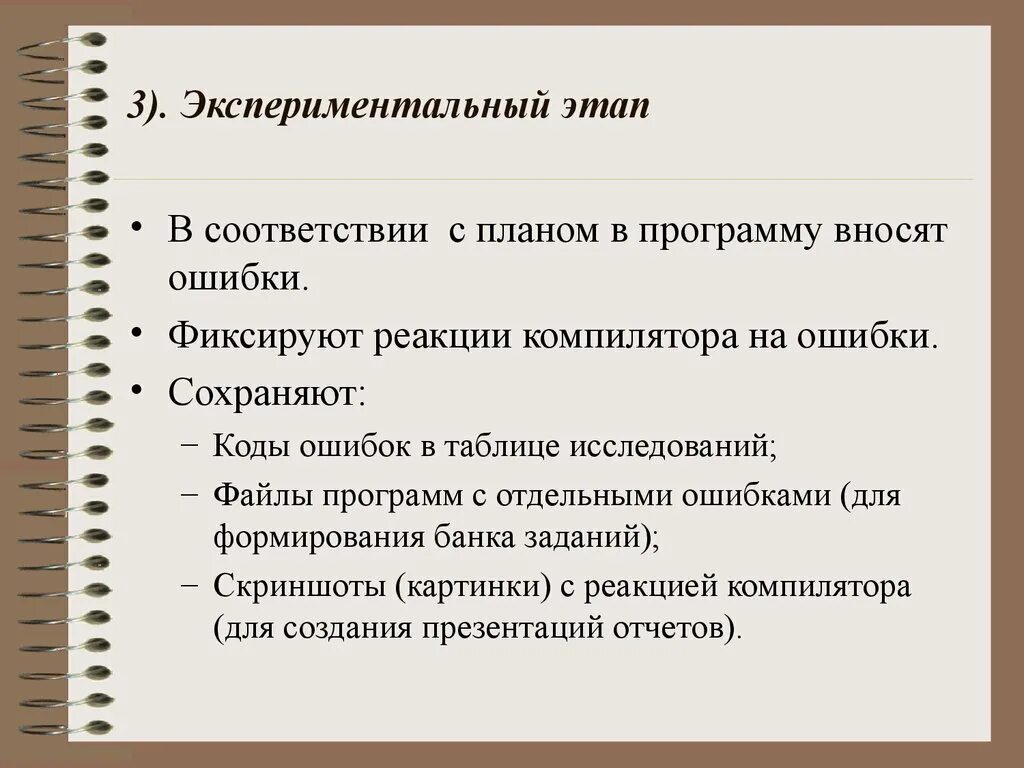 3). Экспериментальный этап

• В соответствии  с планом в программу вносят ошибки.
• Фиксируют реакции компилятора на ошибки.
• Сохраняют:
– Коды ошибок в таблице исследований;
– Файлы программ с отдельными ошибками (для формирования банка заданий);
– Скриншоты (картинки) с реакцией компилятора (для создания презентаций отчетов).